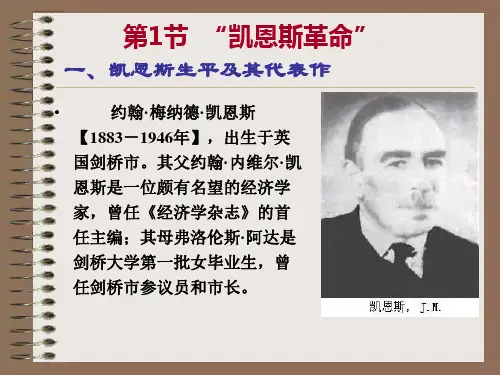 第1节 “凯恩斯革命”

一、凯恩斯生平及其代表作

• 约翰·梅纳德·凯恩斯【1883－1946年】，出生于英国剑桥市。其父约翰·内维尔·凯恩斯是一位颇有名望的经济学家，曾任《经济学杂志》的首任主编；其母弗洛伦斯·阿达是剑桥大学第一批女毕业生，曾任剑桥市参议员和市长。

凯恩斯，J.M.